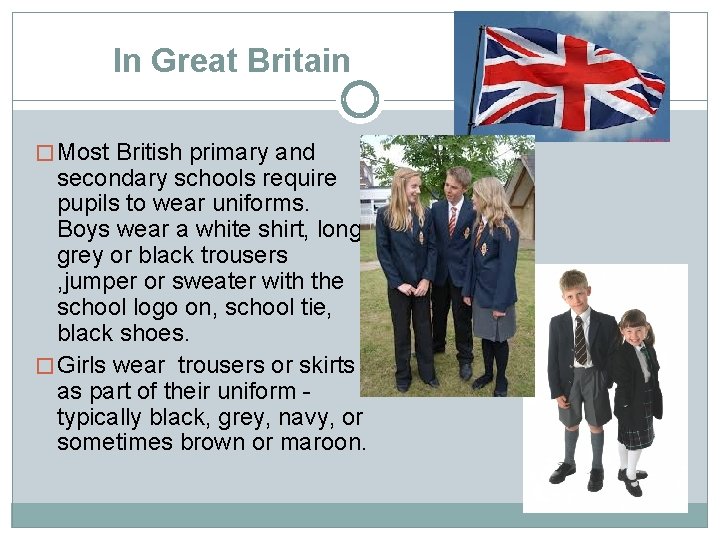 In Great Britain

□ Most British primary and secondary schools require pupils to wear uniforms. Boys wear a white shirt, long grey or black trousers ,jumper or sweater with the school logo on, school tie, black shoes.

□ Girls wear trousers or skirts as part of their uniform - typically black, grey, navy, or sometimes brown or maroon.